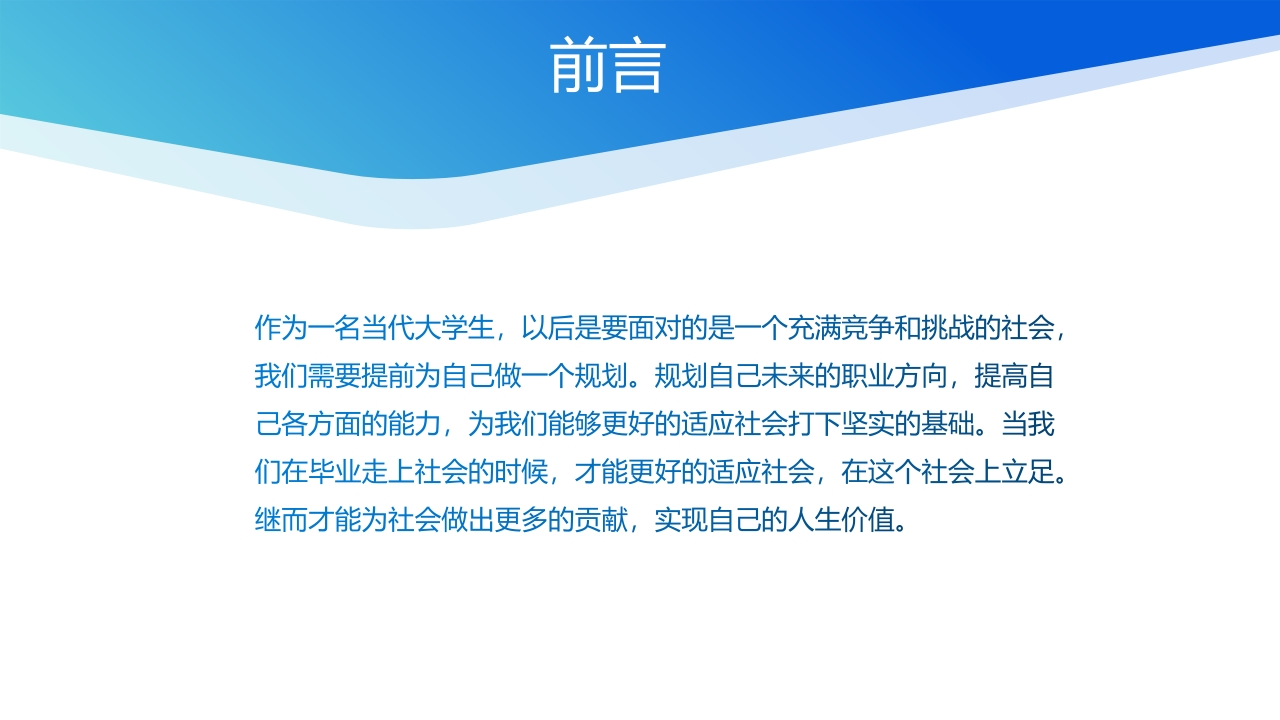 前言

作为一名当代大学生，以后是要面对的是一个充满竞争和挑战的社会，我们需要提前为自己做一个规划。规划自己未来的职业方向，提高自己各方面的能力，为我们能够更好的适应社会打下坚实的基础。当我们在毕业走上社会的时候，才能更好的适应社会，在这个社会上立足。继而才能为社会做出更多的贡献，实现自己的人生价值。